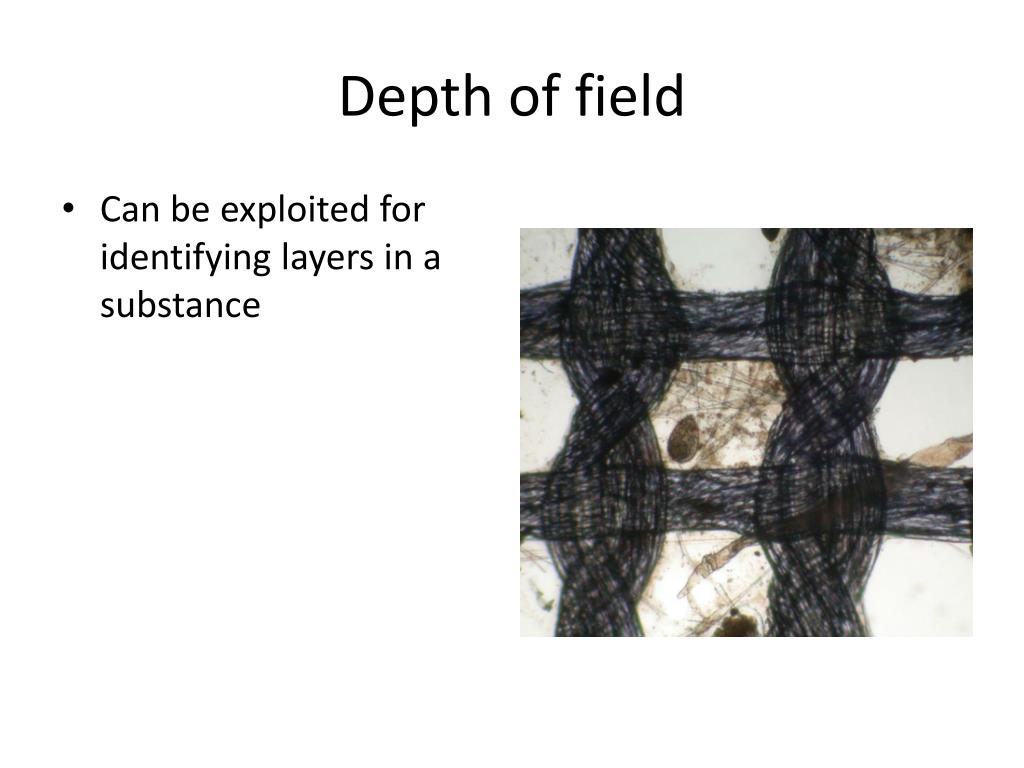 Depth of field

• Can be exploited for identifying layers in a substance